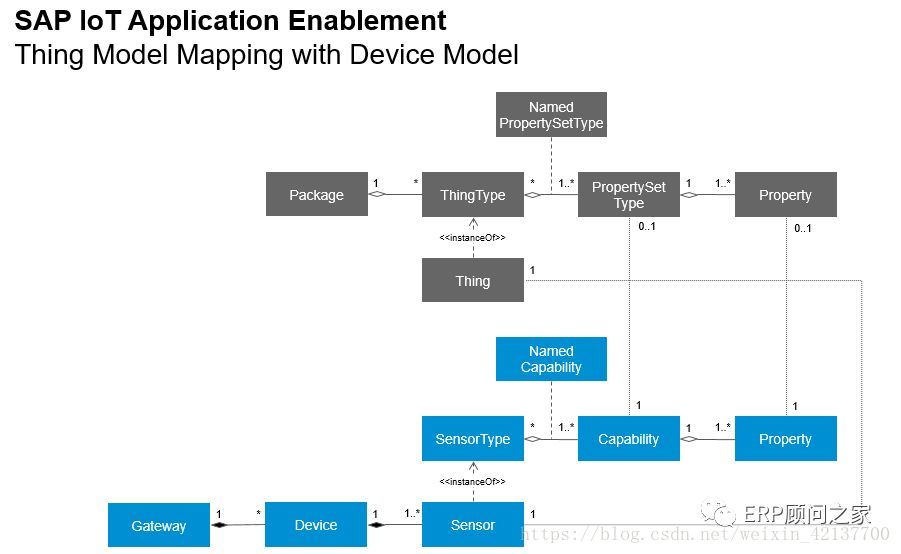 SAP IoT Application Enablement
Thing Model Mapping with Device Model

Named PropertySetType

Package 1 * ThingType * 1..* PropertySet Type 1 1..* Property

0..1 0..1

<<instanceOf>>

Thing 1

Named Capability

1 1

SensorType * 1..* Capability 1 1..* Property

<<instanceOf>>

Gateway 1 * Device 1 1..* Sensor 1

ERP顾问之家
https://blog.csdn.net/weixin_42137700